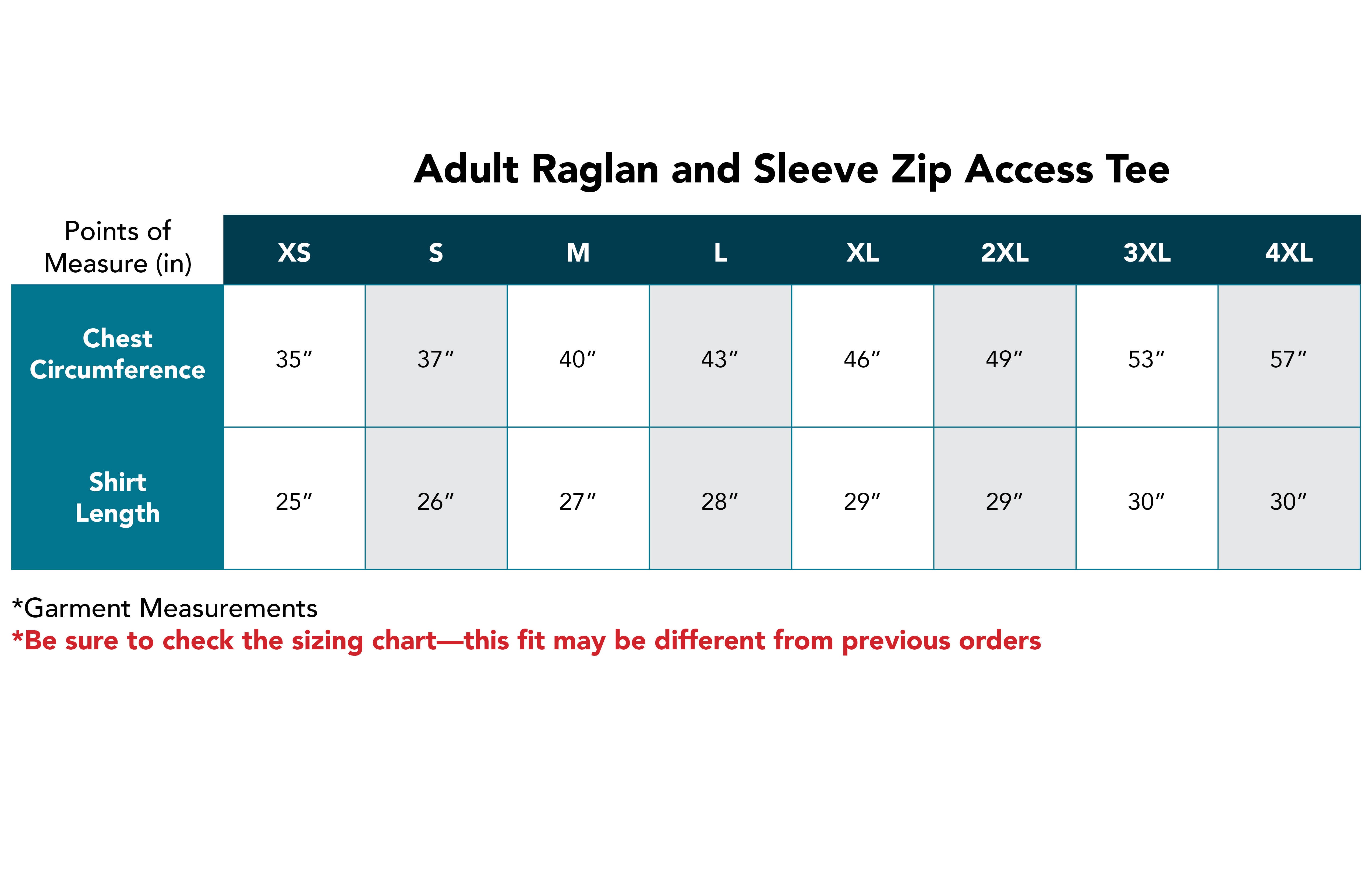 Adult Raglan and Sleeve Zip Access Tee

| Points of Measure (in) | XS | S | M | L | XL | 2XL | 3XL | 4XL |
|---|---|---|---|---|---|---|---|---|
| Chest Circumference | 35″ | 37″ | 40″ | 43″ | 46″ | 49″ | 53″ | 57″ |
| Shirt Length | 25″ | 26″ | 27″ | 28″ | 29″ | 29″ | 30″ | 30″ |

*Garment Measurements
*Be sure to check the sizing chart—this fit may be different from previous orders